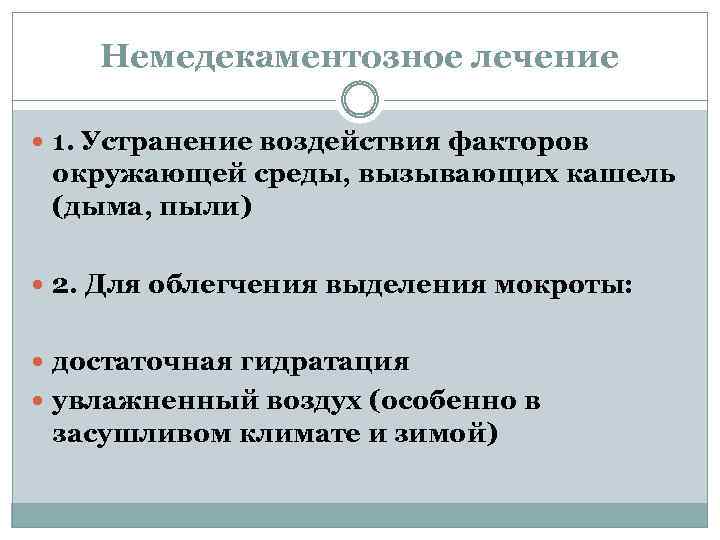 Немедекаментозное лечение

1. Устранение воздействия факторов окружающей среды, вызывающих кашель (дыма, пыли)

2. Для облегчения выделения мокроты:

достаточная гидратация

увлажненный воздух (особенно в засушливом климате и зимой)